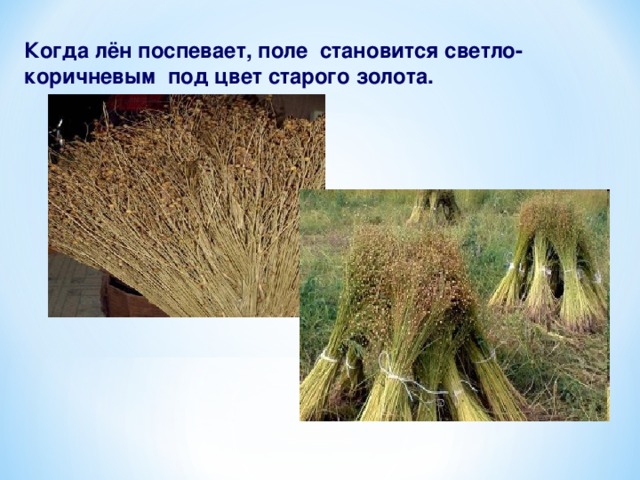 Когда лён поспевает, поле становится светло-коричневым под цвет старого золота.